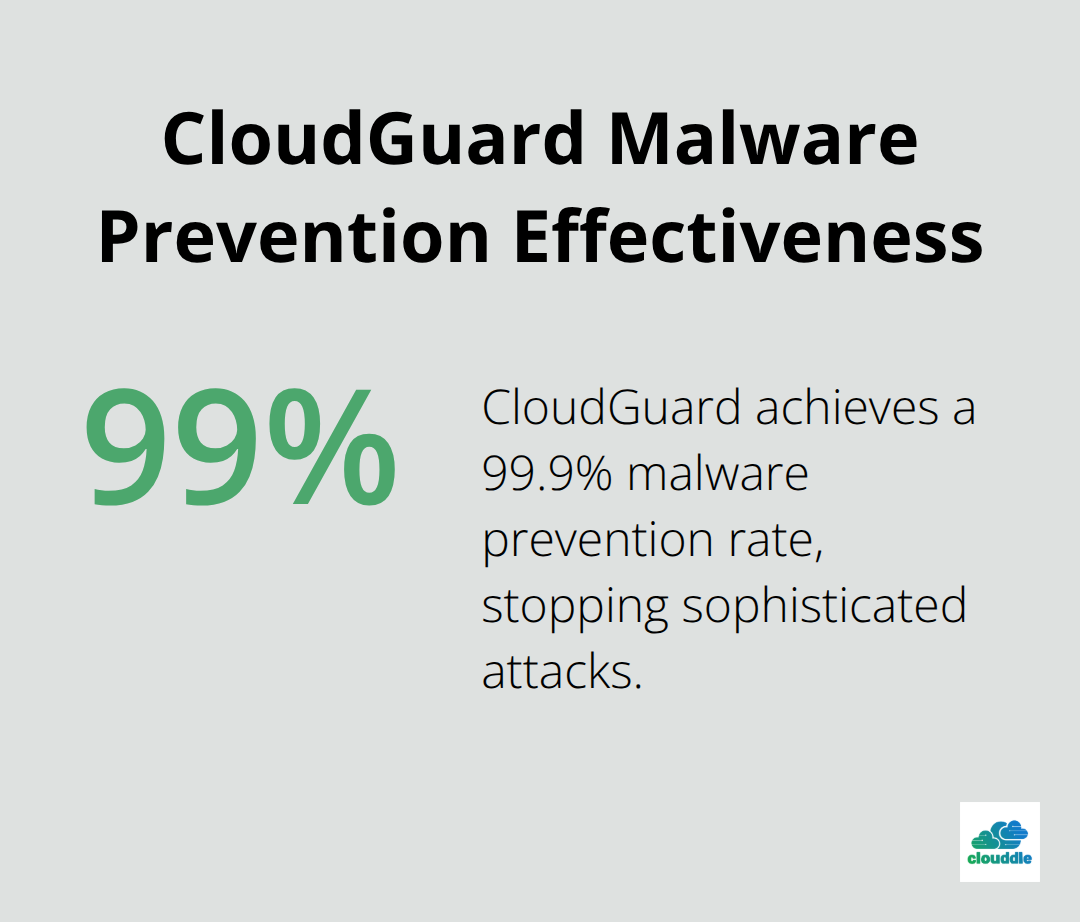 CloudGuard Malware Prevention Effectiveness

99%

CloudGuard achieves a 99.9% malware prevention rate, stopping sophisticated attacks.

clouddle